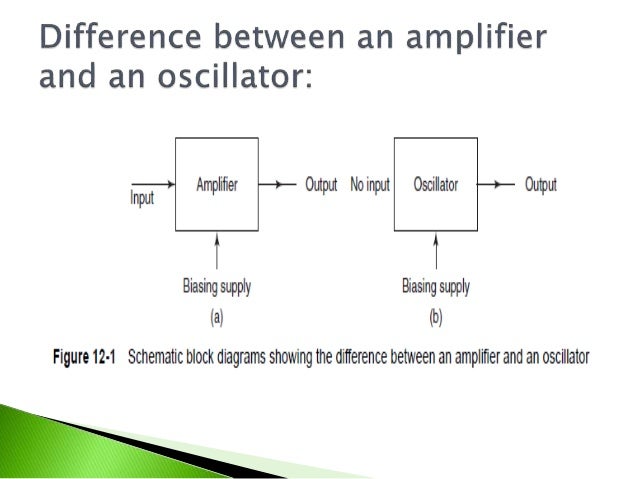 Difference between an amplifier and an oscillator:

Input

Amplifier

Output

Biasing supply

(a)

No input

Oscillator

Output

Biasing supply

(b)

Figure 12-1 Schematic block diagrams showing the difference between an amplifier and an oscillator